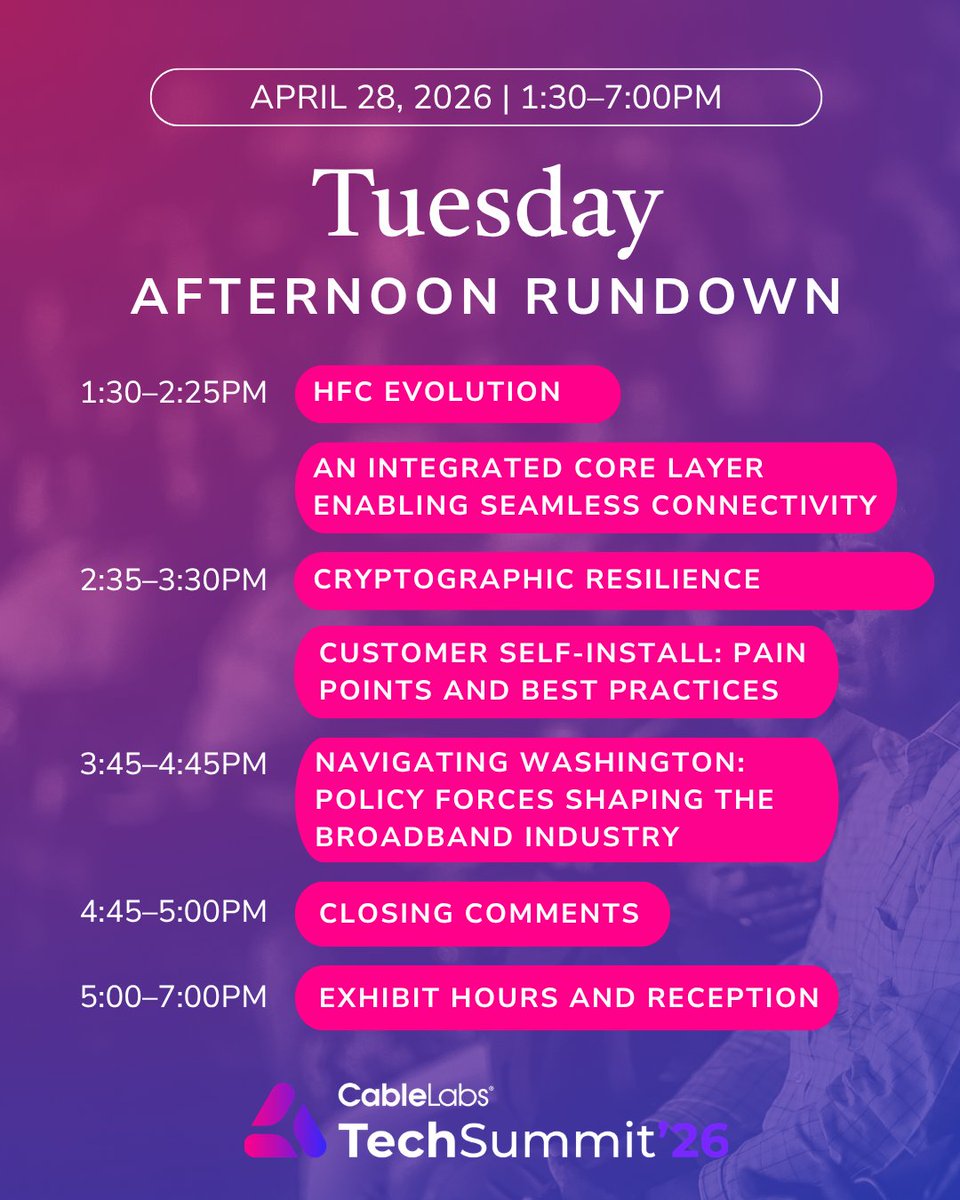 APRIL 28, 2026 | 1:30–7:00PM

Tuesday

AFTERNOON RUNDOWN

1:30–2:25PM HFC EVOLUTION

AN INTEGRATED CORE LAYER ENABLING SEAMLESS CONNECTIVITY

2:35–3:30PM CRYPTOGRAPHIC RESILIENCE

CUSTOMER SELF-INSTALL: PAIN POINTS AND BEST PRACTICES

3:45–4:45PM NAVIGATING WASHINGTON: POLICY FORCES SHAPING THE BROADBAND INDUSTRY

4:45–5:00PM CLOSING COMMENTS

5:00–7:00PM EXHIBIT HOURS AND RECEPTION

CableLabs®
TechSummit'26